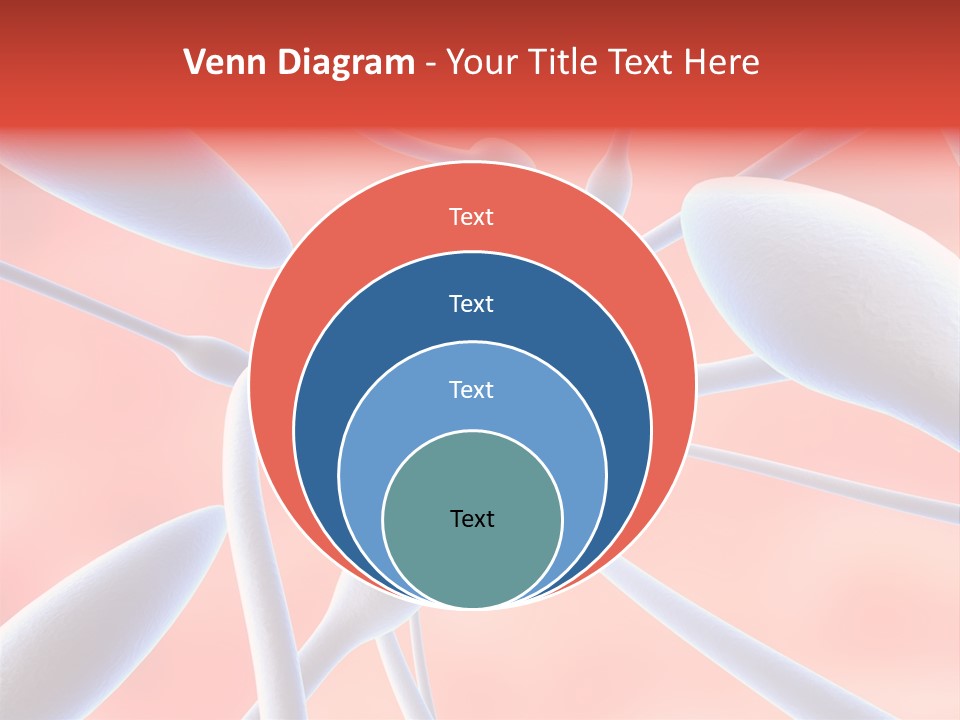 Venn Diagram - Your Title Text Here

Text

Text

Text

Text